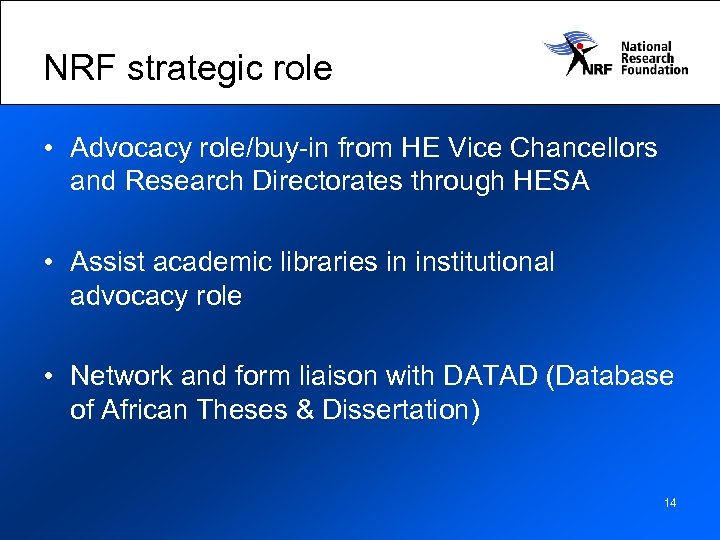 NRF strategic role

NRF National Research Foundation

• Advocacy role/buy-in from HE Vice Chancellors and Research Directorates through HESA

• Assist academic libraries in institutional advocacy role

• Network and form liaison with DATAD (Database of African Theses & Dissertation)

14